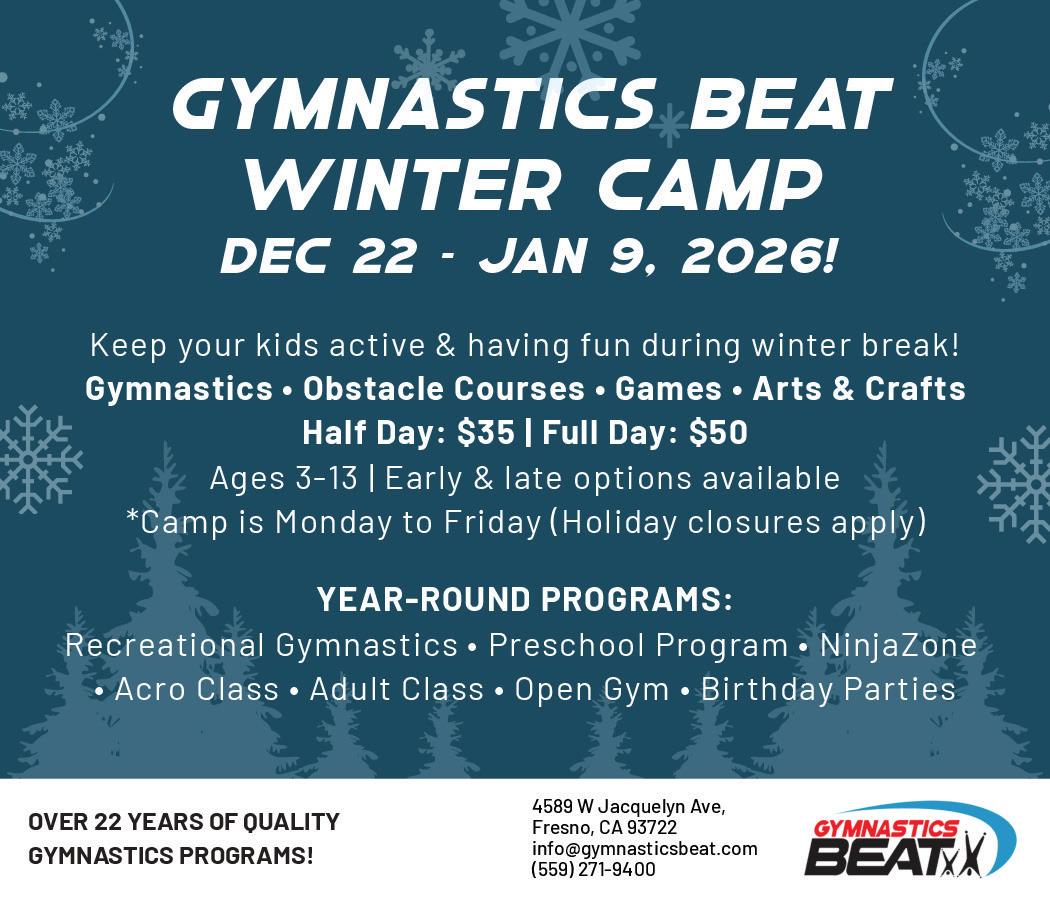 GYMNASTICS BEAT WINTER CAMP
DEC 22 - JAN 9, 2026!

Keep your kids active & having fun during winter break!
Gymnastics • Obstacle Courses • Games • Arts & Crafts
Half Day: $35 | Full Day: $50
Ages 3-13 | Early & late options available
*Camp is Monday to Friday (Holiday closures apply)

YEAR-ROUND PROGRAMS:
Recreational Gymnastics • Preschool Program • NinjaZone • Acro Class • Adult Class • Open Gym • Birthday Parties

OVER 22 YEARS OF QUALITY GYMNASTICS PROGRAMS!

4589 W Jacquelyn Ave,
Fresno, CA 93722
info@gymnasticsbeat.com
(559) 271-9400

GYMNASTICS BEAT